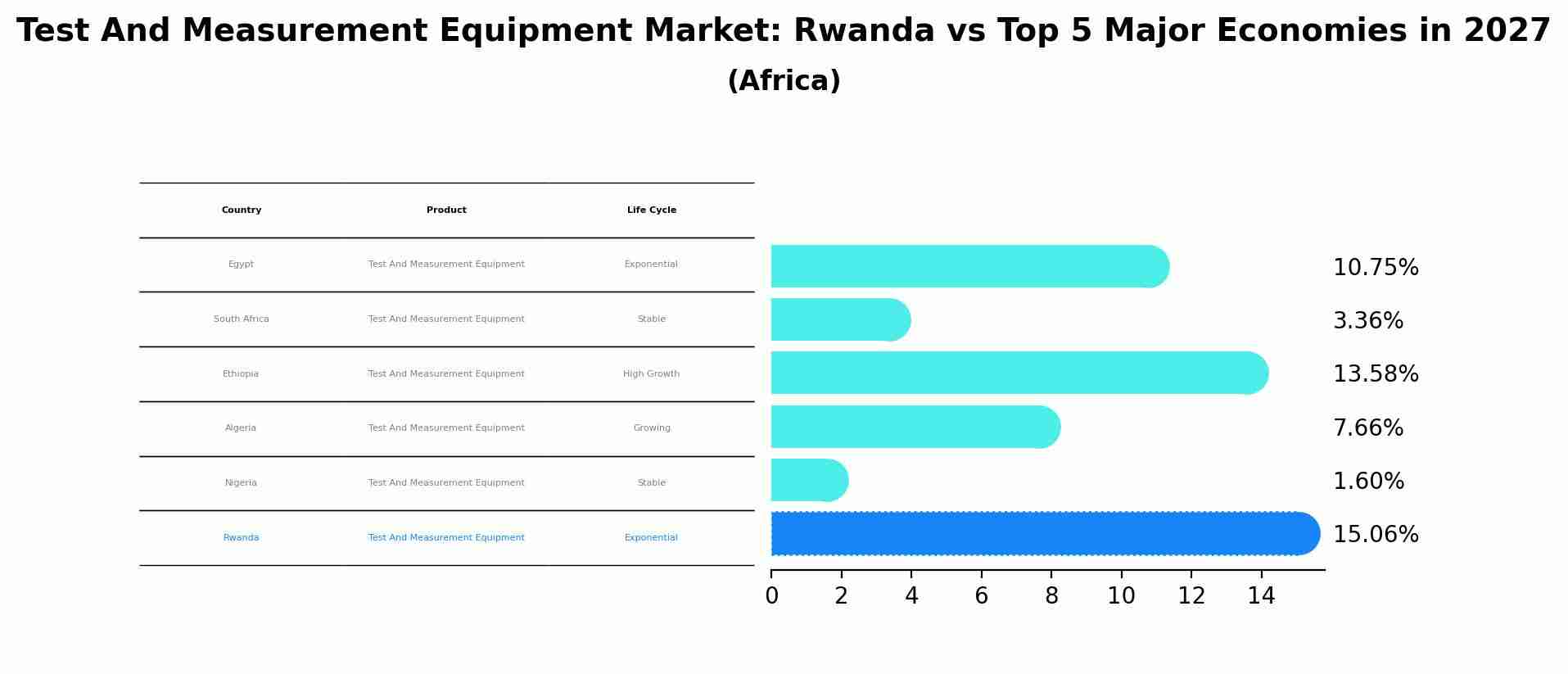 Test And Measurement Equipment Market: Rwanda vs Top 5 Major Economies in 2027
(Africa)

| Country | Product | Life Cycle |
|---|---|---|
| Egypt | Test And Measurement Equipment | Exponential |
| South Africa | Test And Measurement Equipment | Stable |
| Ethiopia | Test And Measurement Equipment | High Growth |
| Algeria | Test And Measurement Equipment | Growing |
| Nigeria | Test And Measurement Equipment | Stable |
| Rwanda | Test And Measurement Equipment | Exponential |

10.75%
3.36%
13.58%
7.66%
1.60%
15.06%

0 2 4 6 8 10 12 14